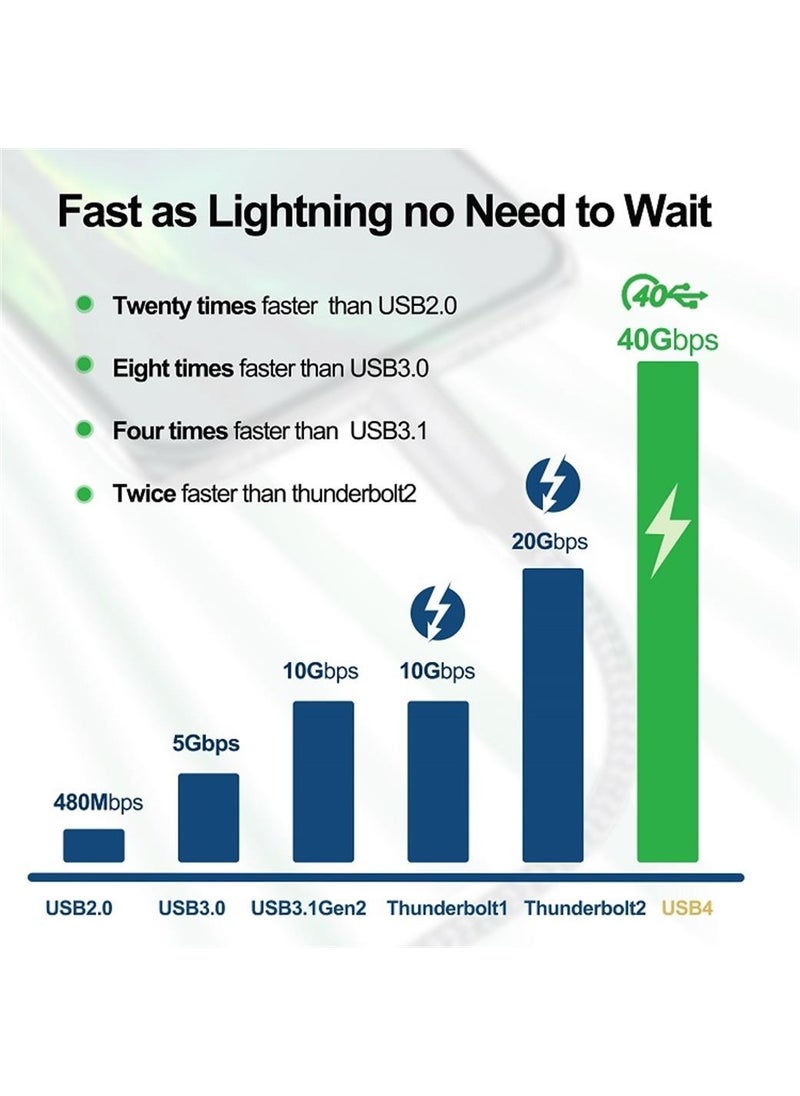 Fast as Lightning no Need to Wait

Twenty times faster than USB2.0

Eight times faster than USB3.0

Four times faster than USB3.1

Twice faster than thunderbolt2

40

40Gbps

20Gbps

10Gbps

10Gbps

5Gbps

480Mbps

USB2.0 USB3.0 USB3.1Gen2 Thunderbolt1 Thunderbolt2 USB4